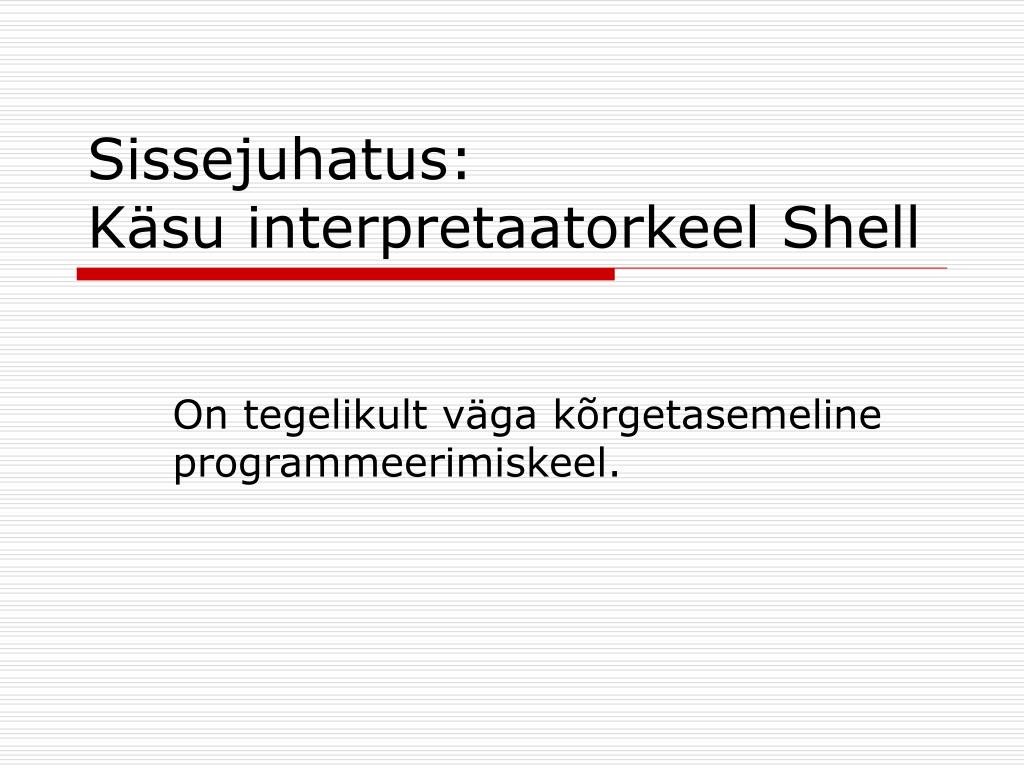 Sissejuhatus:
Käsu interpretaatorkeel Shell

On tegelikult väga kõrgetasemeline programmeerimiskeel.